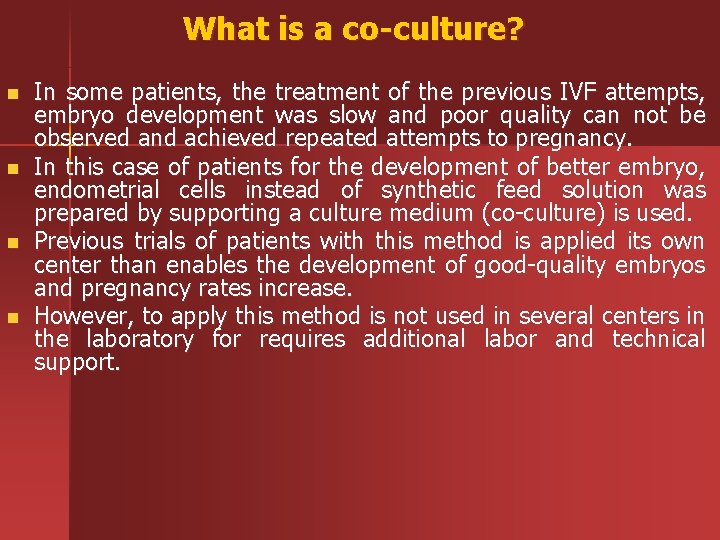 What is a co-culture?

- In some patients, the treatment of the previous IVF attempts, embryo development was slow and poor quality can not be observed and achieved repeated attempts to pregnancy.
- In this case of patients for the development of better embryo, endometrial cells instead of synthetic feed solution was prepared by supporting a culture medium (co-culture) is used.
- Previous trials of patients with this method is applied its own center than enables the development of good-quality embryos and pregnancy rates increase.
- However, to apply this method is not used in several centers in the laboratory for requires additional labor and technical support.